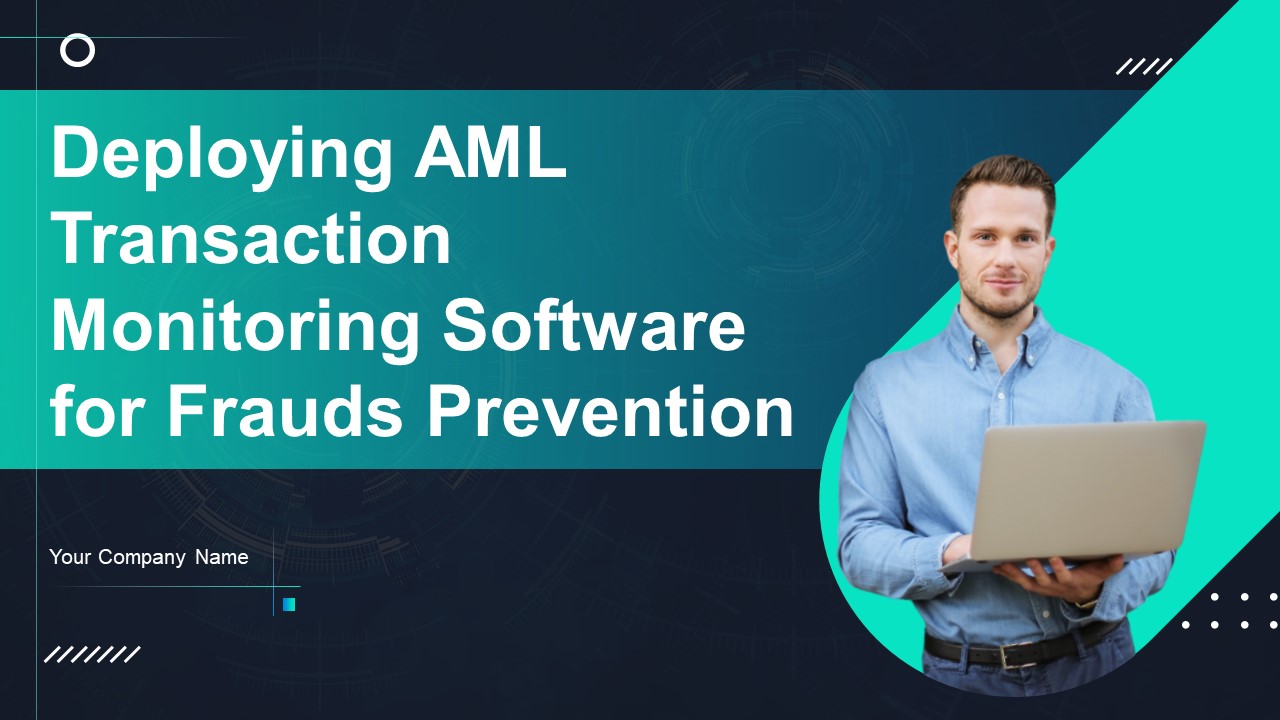 Deploying AML Transaction Monitoring Software for Frauds Prevention

Your Company Name